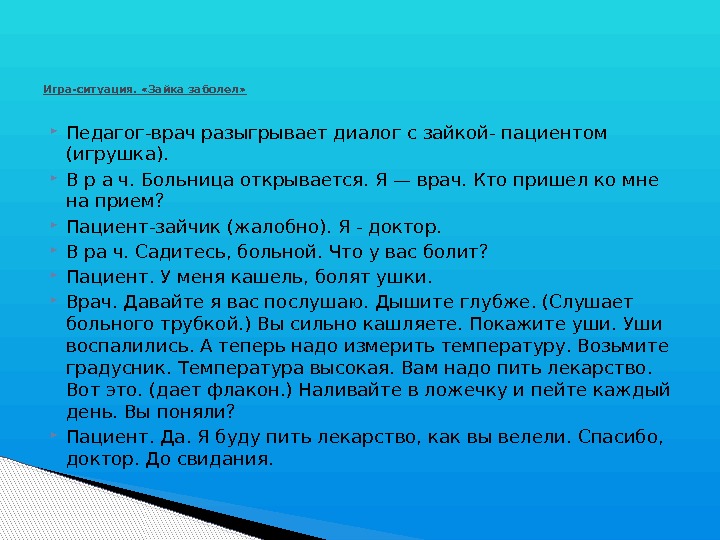 Игра-ситуация. «Зайка заболел»

Педагог-врач разыгрывает диалог с зайкой- пациентом (игрушка).

В р а ч. Больница открывается. Я — врач. Кто пришел ко мне на прием?

Пациент-зайчик (жалобно). Я - доктор.

В ра ч. Садитесь, больной. Что у вас болит?

Пациент. У меня кашель, болят ушки.

Врач. Давайте я вас послушаю. Дышите глубже. (Слушает больного трубкой.) Вы сильно кашляете. Покажите уши. Уши воспалились. А теперь надо измерить температуру. Возьмите градусник. Температура высокая. Вам надо пить лекарство. Вот это. (дает флакон.) Наливайте в ложечку и пейте каждый день. Вы поняли?

Пациент. Да. Я буду пить лекарство, как вы велели. Спасибо, доктор. До свидания.